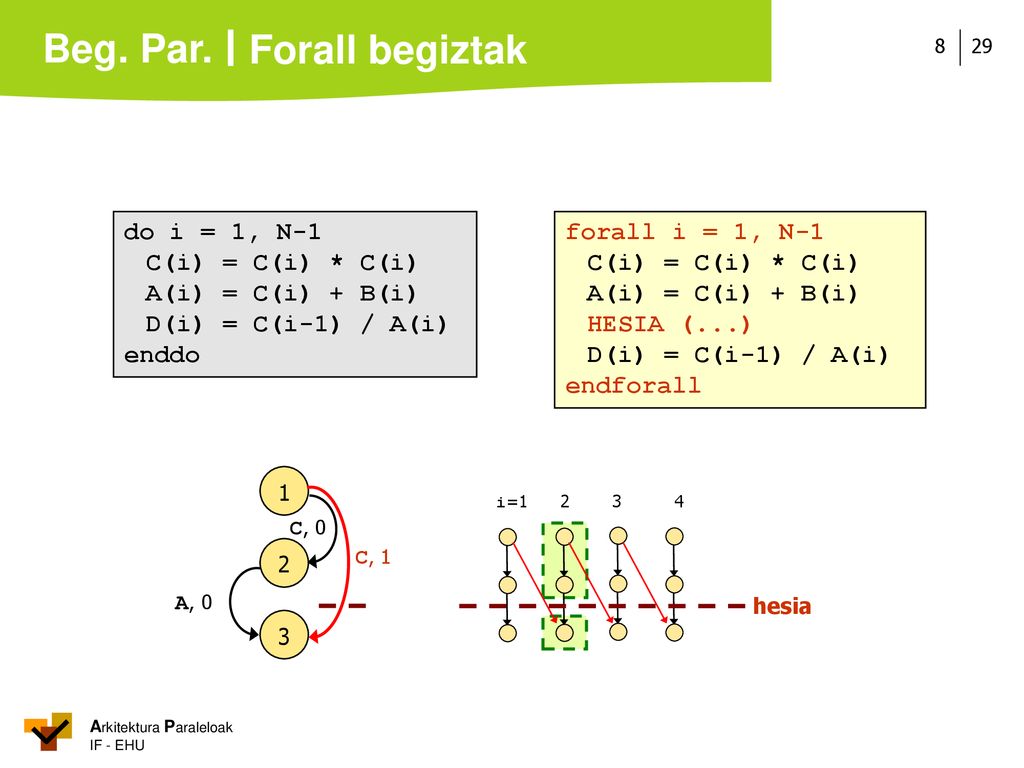 Beg. Par. | Forall begiztak

8 | 29

do i = 1, N-1
 C(i) = C(i) * C(i)
 A(i) = C(i) + B(i)
 D(i) = C(i-1) / A(i)
enddo

forall i = 1, N-1
 C(i) = C(i) * C(i)
 A(i) = C(i) + B(i)
 HESIA (...)
 D(i) = C(i-1) / A(i)
endforall

1
C, 0
2
C, 1
A, 0
3

i=1 2 3 4

hesia

Arkitektura Paraleloak
IF - EHU